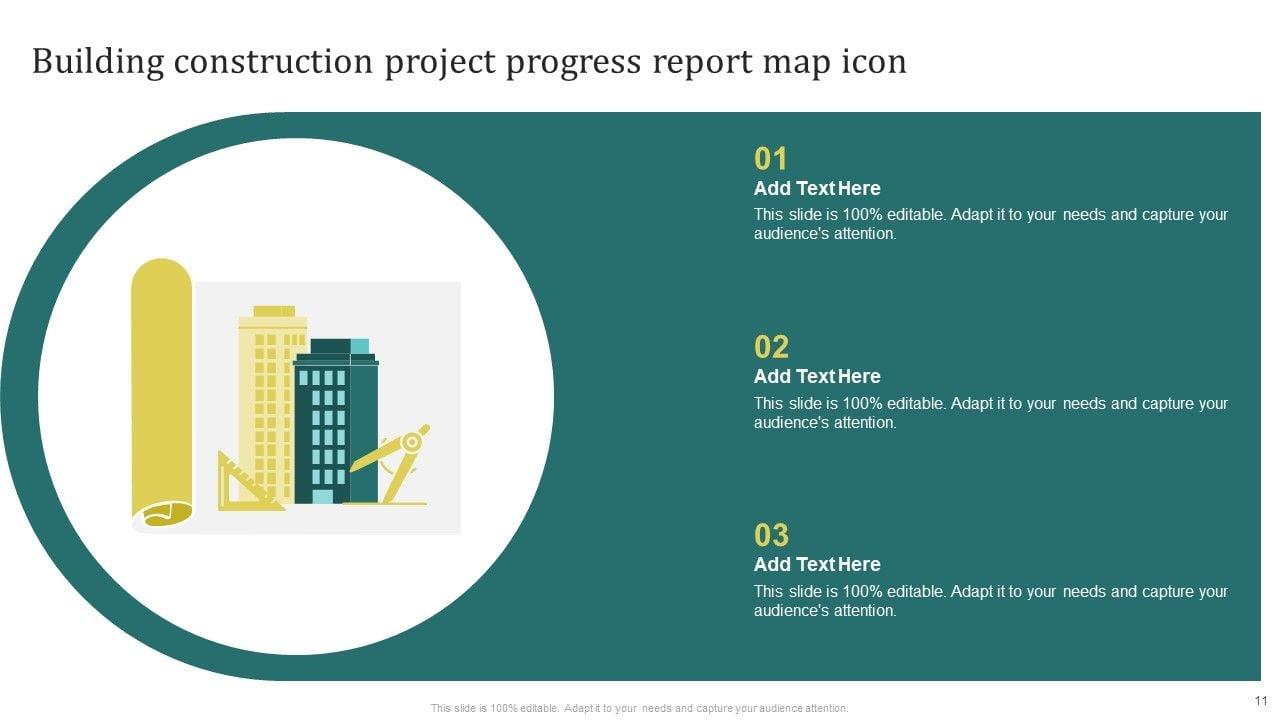 Building construction project progress report map icon

01
Add Text Here
This slide is 100% editable. Adapt it to your needs and capture your audience's attention.

02
Add Text Here
This slide is 100% editable. Adapt it to your needs and capture your audience's attention.

03
Add Text Here
This slide is 100% editable. Adapt it to your needs and capture your audience's attention.

This slide is 100% editable. Adapt it to your needs and capture your audience attention.

11